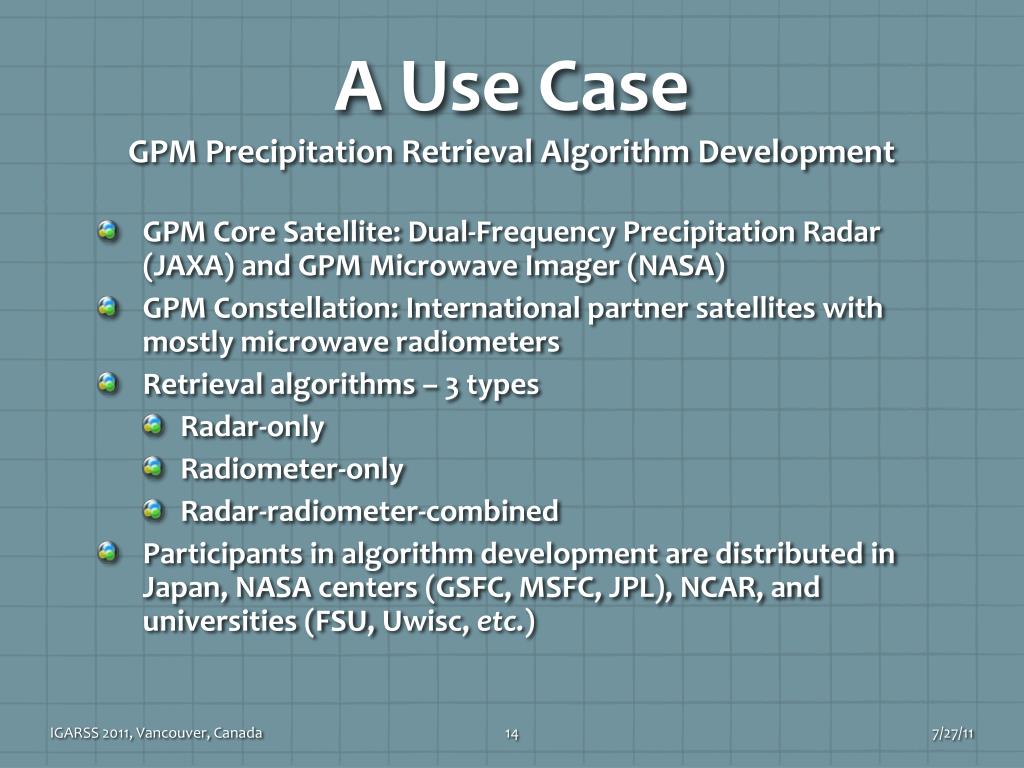 A Use Case
GPM Precipitation Retrieval Algorithm Development

GPM Core Satellite: Dual-Frequency Precipitation Radar (JAXA) and GPM Microwave Imager (NASA)
GPM Constellation: International partner satellites with mostly microwave radiometers
Retrieval algorithms – 3 types
Radar-only
Radiometer-only
Radar-radiometer-combined
Participants in algorithm development are distributed in Japan, NASA centers (GSFC, MSFC, JPL), NCAR, and universities (FSU, Uwisc, etc.)

IGARSS 2011, Vancouver, Canada
14
7/27/11